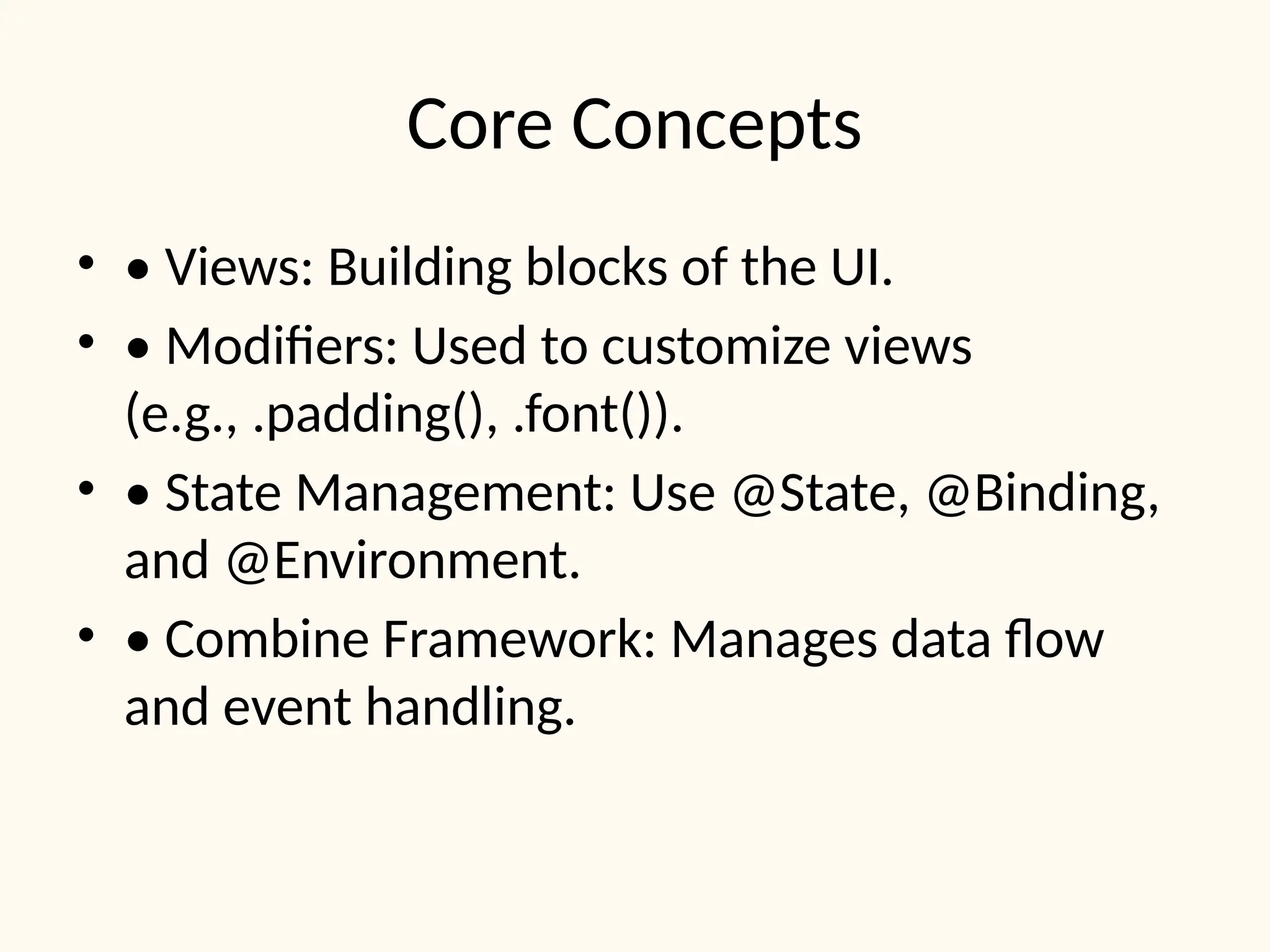 Core Concepts

• • Views: Building blocks of the UI.

• • Modifiers: Used to customize views (e.g., .padding(), .font()).

• • State Management: Use @State, @Binding, and @Environment.

• • Combine Framework: Manages data flow and event handling.